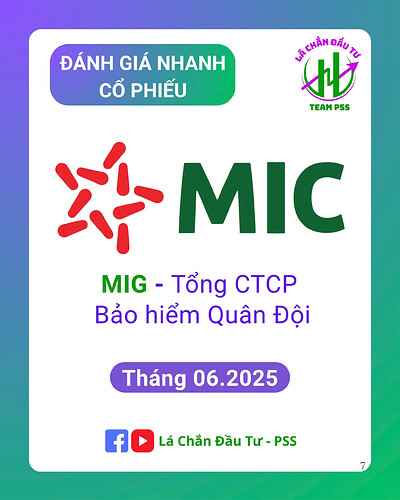 ĐÁNH GIÁ NHANH CỔ PHIẾU

LÁ CHẮN ĐẦU TƯ
TEAM PSS

MIC

MIG - Tổng CTCP Bảo hiểm Quân Đội

Tháng 06.2025

Lá Chắn Đầu Tư - PSS

7